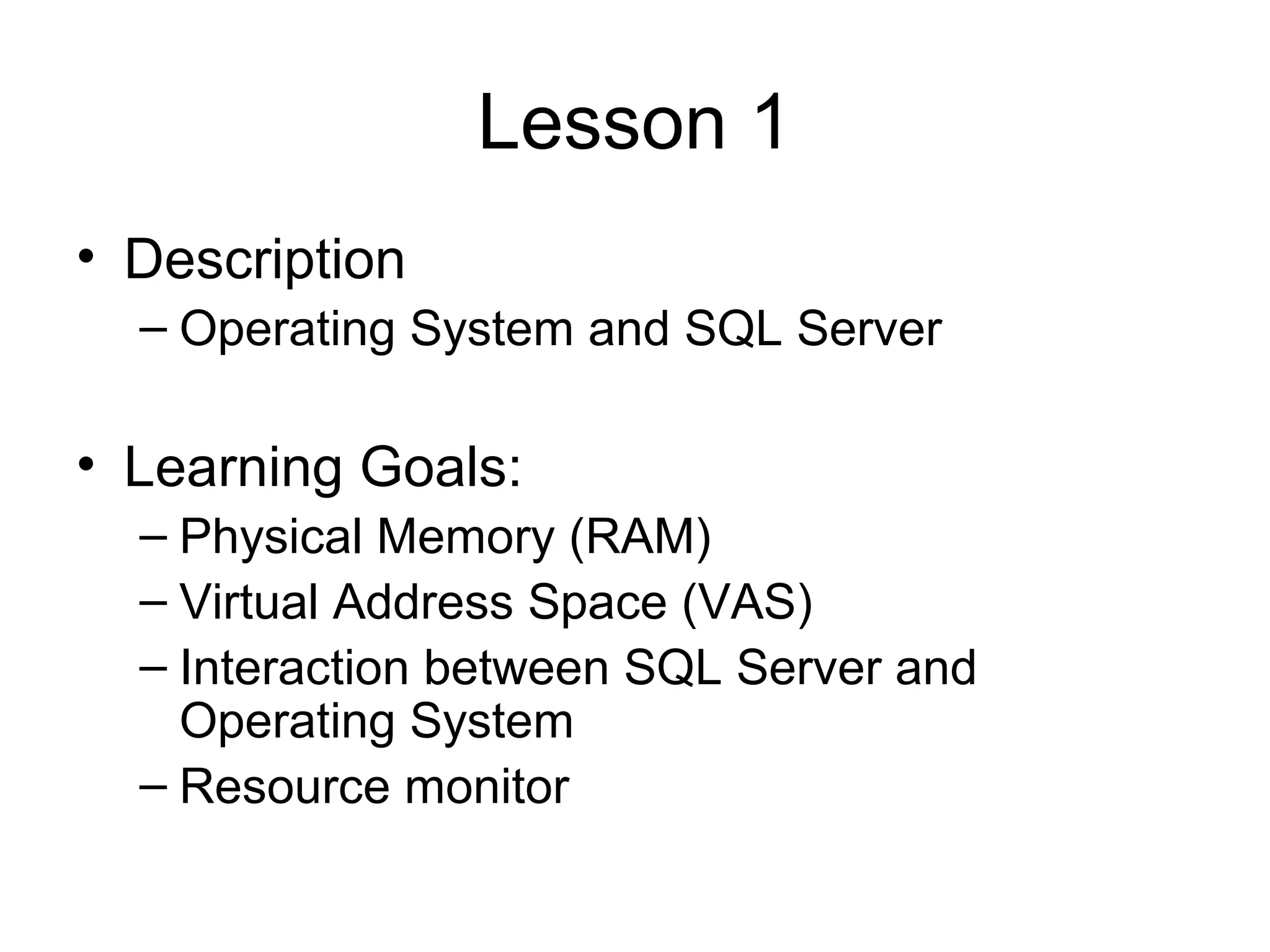 Lesson 1

• Description
– Operating System and SQL Server

• Learning Goals:
– Physical Memory (RAM)
– Virtual Address Space (VAS)
– Interaction between SQL Server and Operating System
– Resource monitor